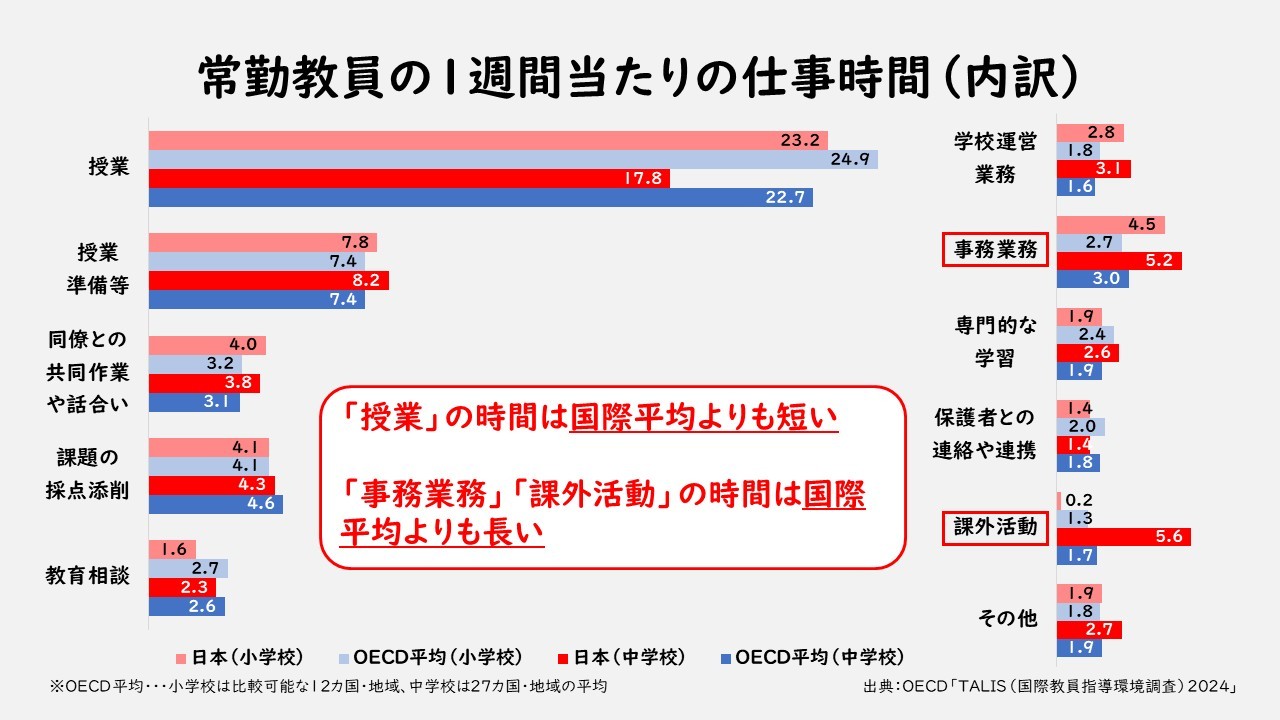 常勤教員の1週間当たりの仕事時間（内訳）

授業
23.2
24.9
17.8
22.7

授業準備等
7.8
7.4
8.2
7.4

同僚との共同作業や話合い
4.0
3.2
3.8
3.1

課題の採点添削
4.1
4.1
4.3
4.6

教育相談
1.6
2.7
2.3
2.6

学校運営業務
2.8
1.8
3.1
1.6

事務業務
4.5
2.7
5.2
3.0

専門的な学習
1.9
2.4
2.6
1.9

保護者との連絡や連携
1.4
2.0
1.4
1.8

課外活動
0.2
1.3
5.6
1.7

その他
1.9
1.8
2.7
1.9

「授業」の時間は国際平均よりも短い

「事務業務」「課外活動」の時間は国際平均よりも長い

日本（小学校）　OECD平均（小学校）　日本（中学校）　OECD平均（中学校）

※OECD平均・・・小学校は比較可能な12カ国・地域、中学校は27カ国・地域の平均

出典：OECD「TALIS（国際教員指導環境調査）2024」